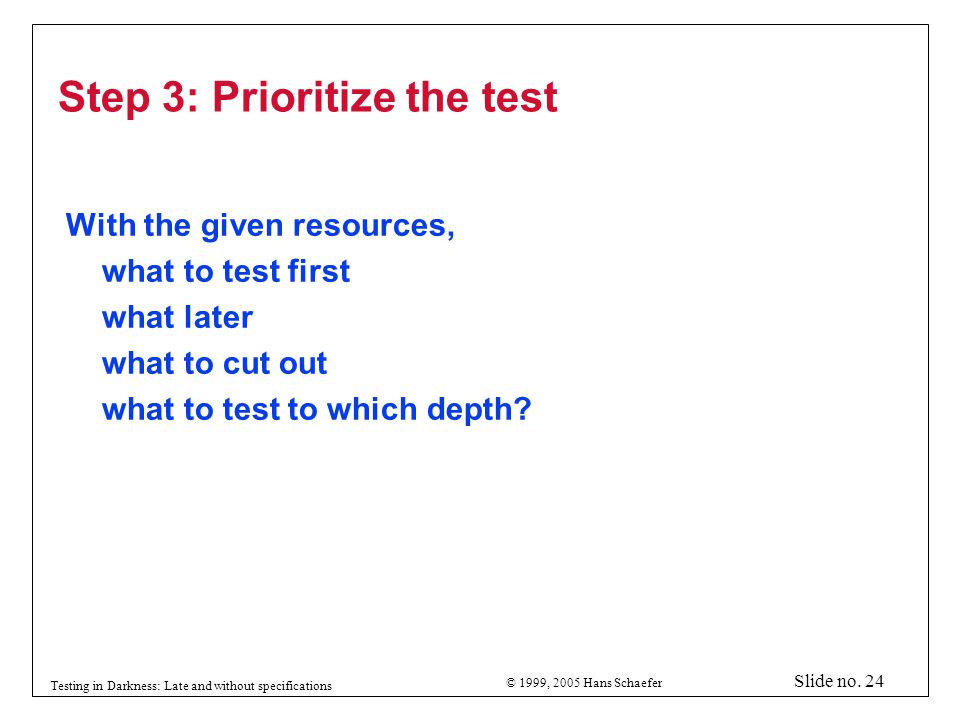 Step 3: Prioritize the test

With the given resources,
what to test first
what later
what to cut out
what to test to which depth?

Testing in Darkness: Late and without specifications

© 1999, 2005 Hans Schaefer

Slide no. 24